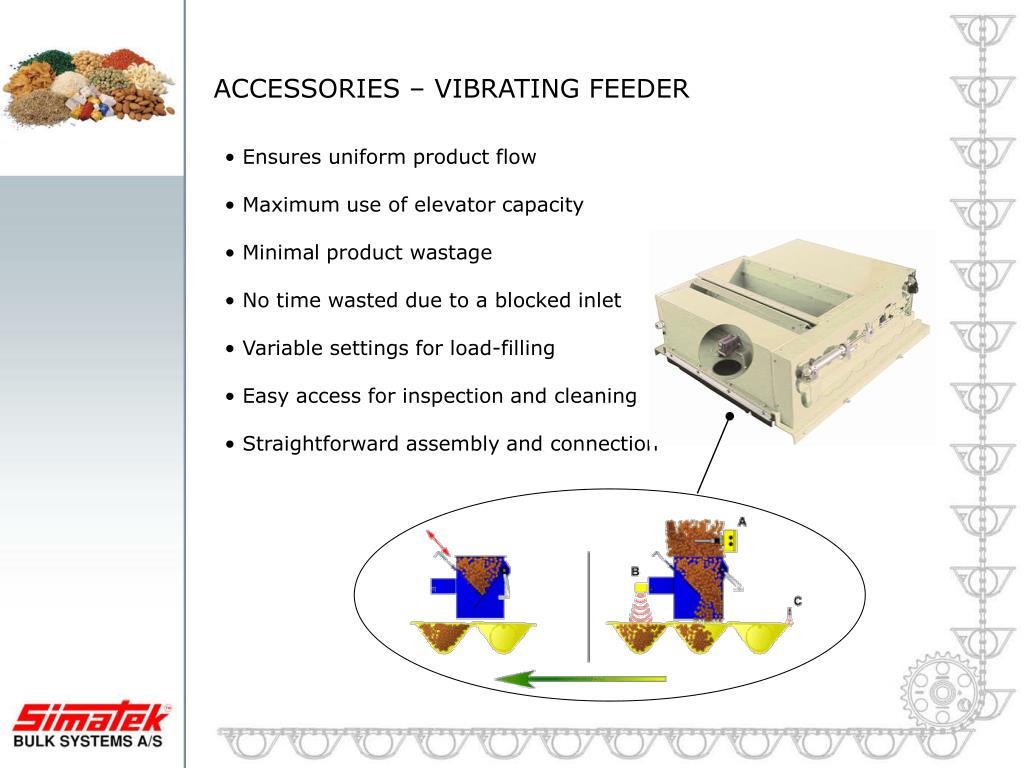 ACCESSORIES – VIBRATING FEEDER

• Ensures uniform product flow

• Maximum use of elevator capacity

• Minimal product wastage

• No time wasted due to a blocked inlet

• Variable settings for load-filling

• Easy access for inspection and cleaning

• Straightforward assembly and connection

A

B

C

Simatek
BULK SYSTEMS A/S